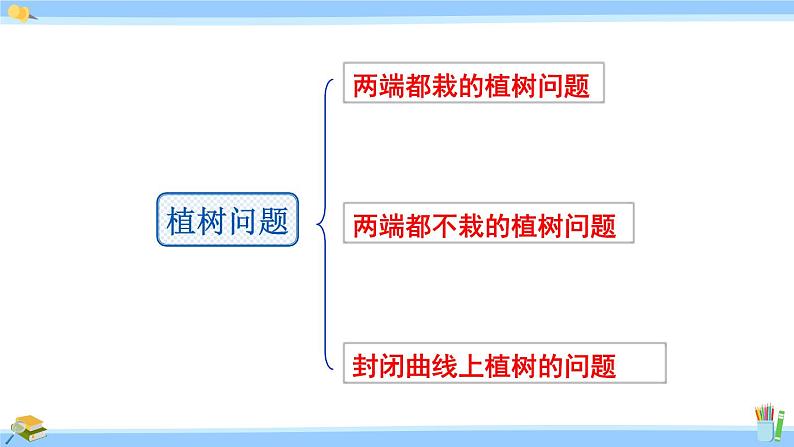 植树问题

两端都栽的植树问题

两端都不栽的植树问题

封闭曲线上植树的问题